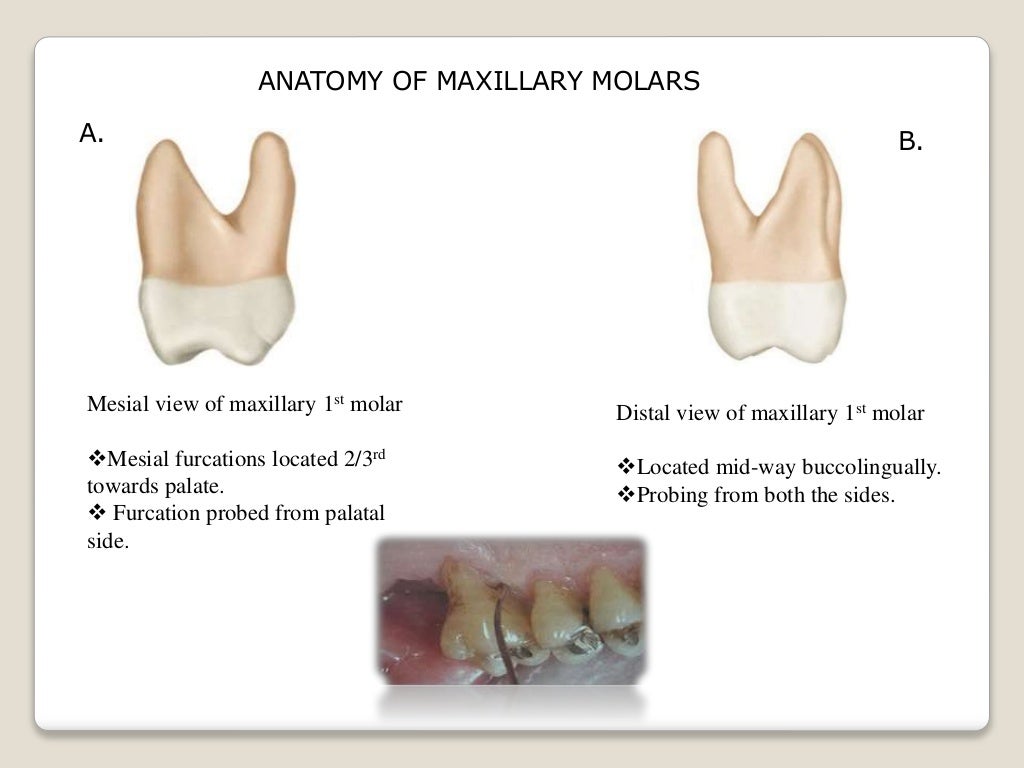 ANATOMY OF MAXILLARY MOLARS

A.

B.

Mesial view of maxillary 1$^{st}$ molar

❖Mesial furcations located 2/3$^{rd}$ towards palate.
❖ Furcation probed from palatal side.

Distal view of maxillary 1$^{st}$ molar

❖Located mid-way buccolingually.
❖Probing from both the sides.